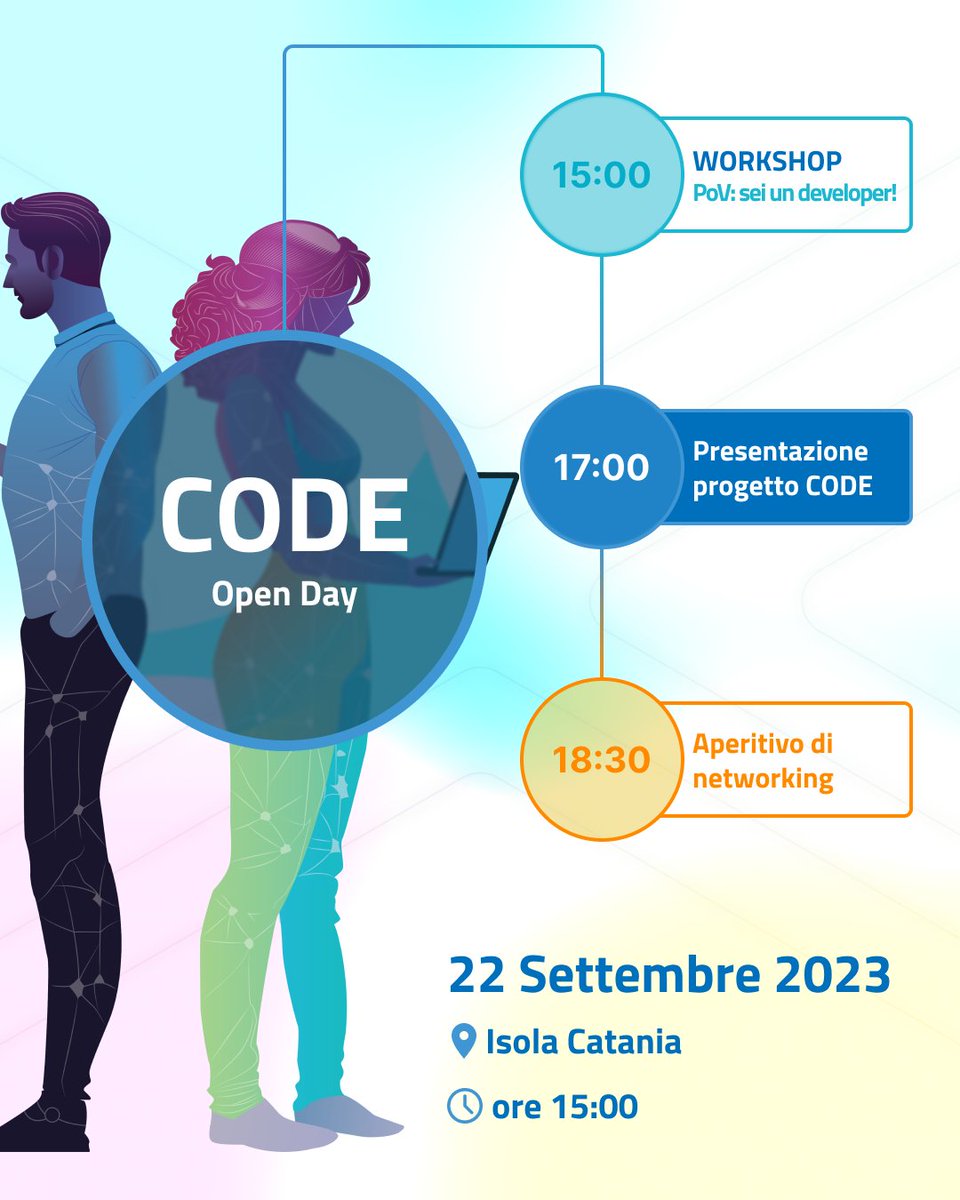 CODE
Open Day

15:00
WORKSHOP
PoV: sei un developer!

17:00
Presentazione progetto CODE

18:30
Aperitivo di networking

22 Settembre 2023
Isola Catania
ore 15:00